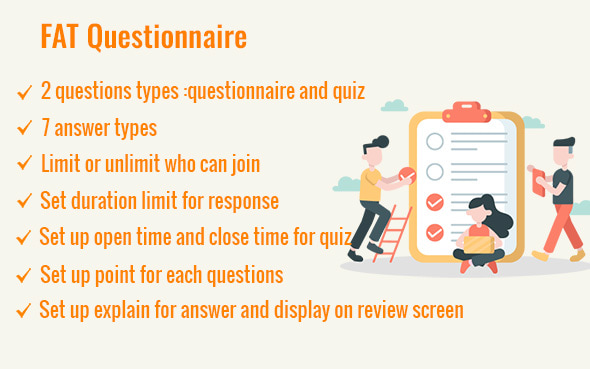 FAT Questionnaire

✓ 2 questions types :questionnaire and quiz
✓ 7 answer types
✓ Limit or unlimit who can join
✓ Set duration limit for response
✓ Set up open time and close time for quiz
✓ Set up point for each questions
✓ Set up explain for answer and display on review screen